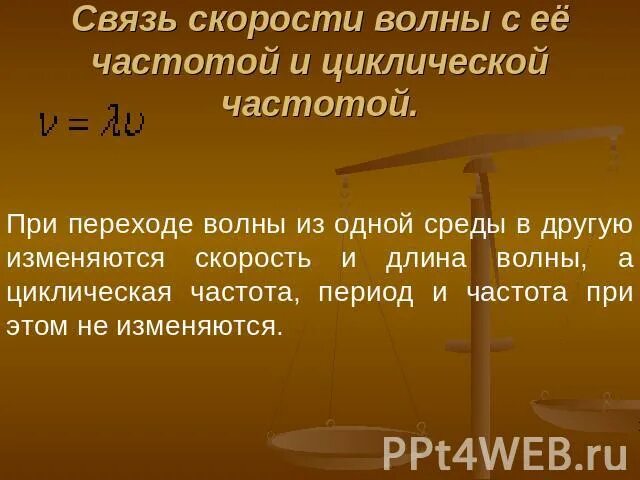 Связь скорости волны с её частотой и циклической частотой.

$v = \lambda \upsilon$

При переходе волны из одной среды в другую изменяются скорость и длина волны, а циклическая частота, период и частота при этом не изменяются.

PPt4WEB.ru